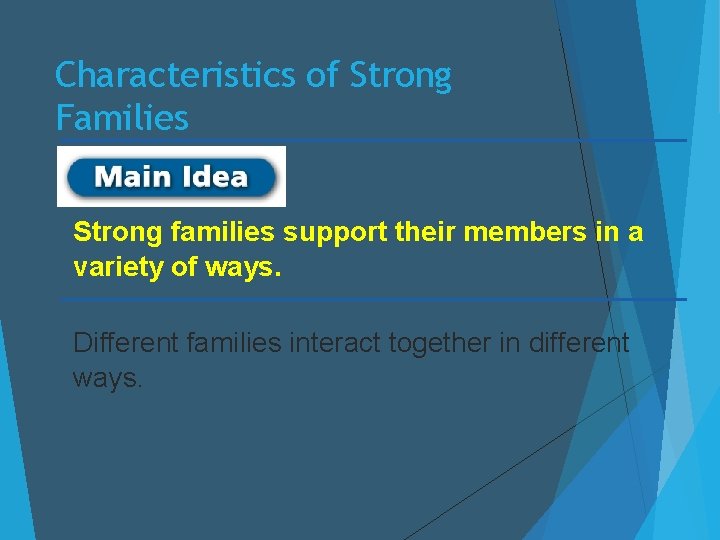 Characteristics of Strong Families

Main Idea

Strong families support their members in a variety of ways.

Different families interact together in different ways.